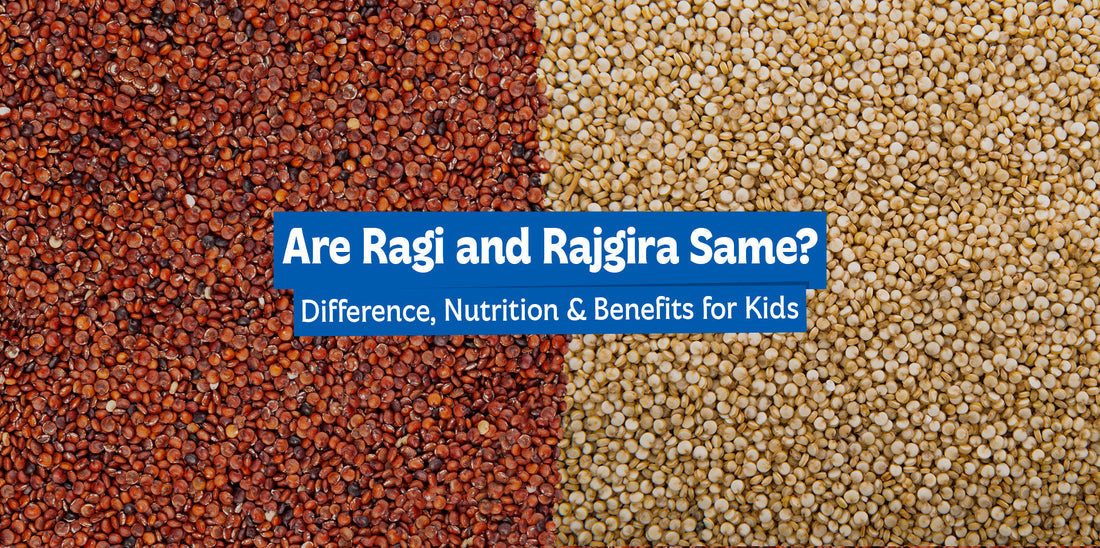 Are Ragi and Rajgira Same?

Difference, Nutrition & Benefits for Kids